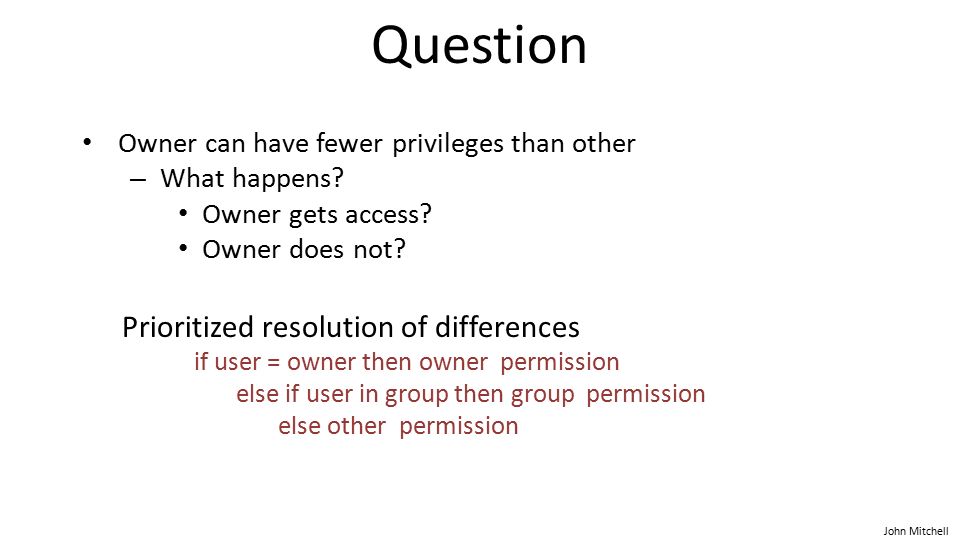 Question

• Owner can have fewer privileges than other
– What happens?
• Owner gets access?
• Owner does not?

Prioritized resolution of differences
if user = owner then owner permission
else if user in group then group permission
else other permission

John Mitchell